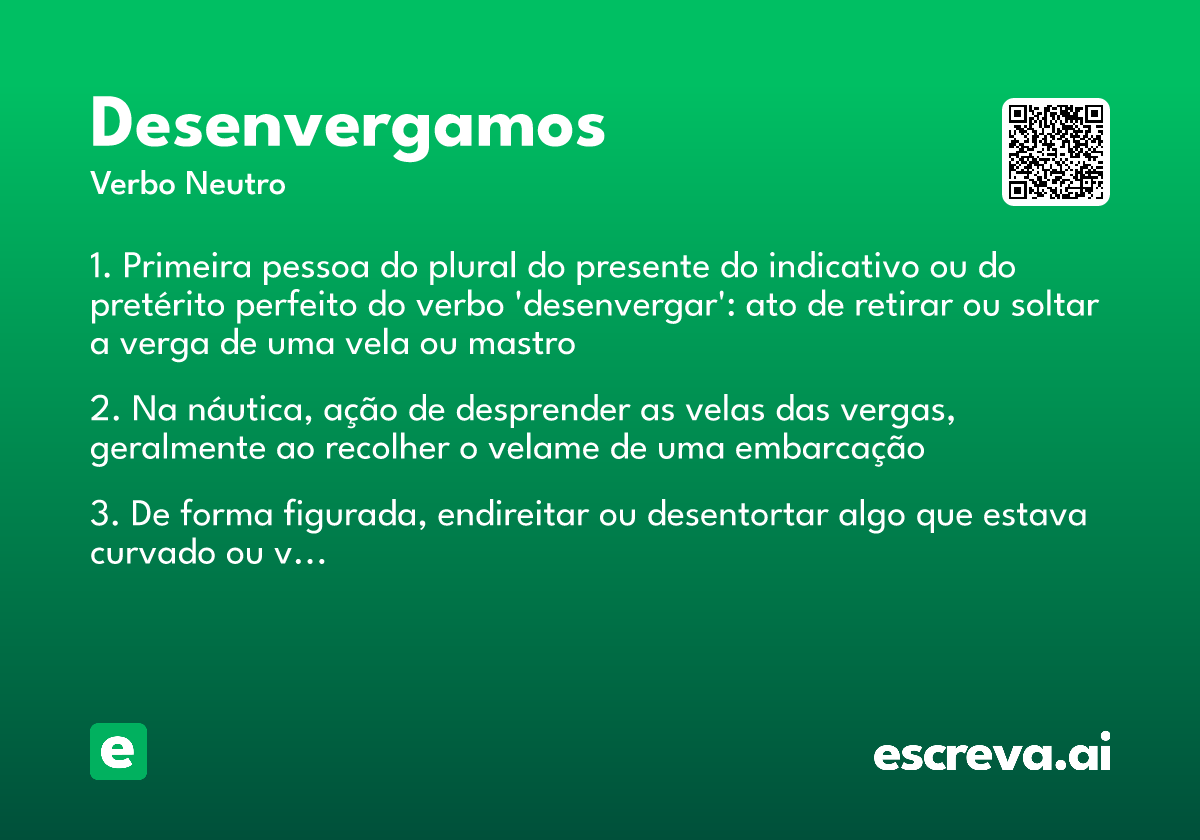 Desenvergamos
Verbo Neutro

1. Primeira pessoa do plural do presente do indicativo ou do pretérito perfeito do verbo 'desenvergar': ato de retirar ou soltar a verga de uma vela ou mastro

2. Na náutica, ação de desprender as velas das vergas, geralmente ao recolher o velame de uma embarcação

3. De forma figurada, endireitar ou desentortar algo que estava curvado ou v…

e

escreva.ai